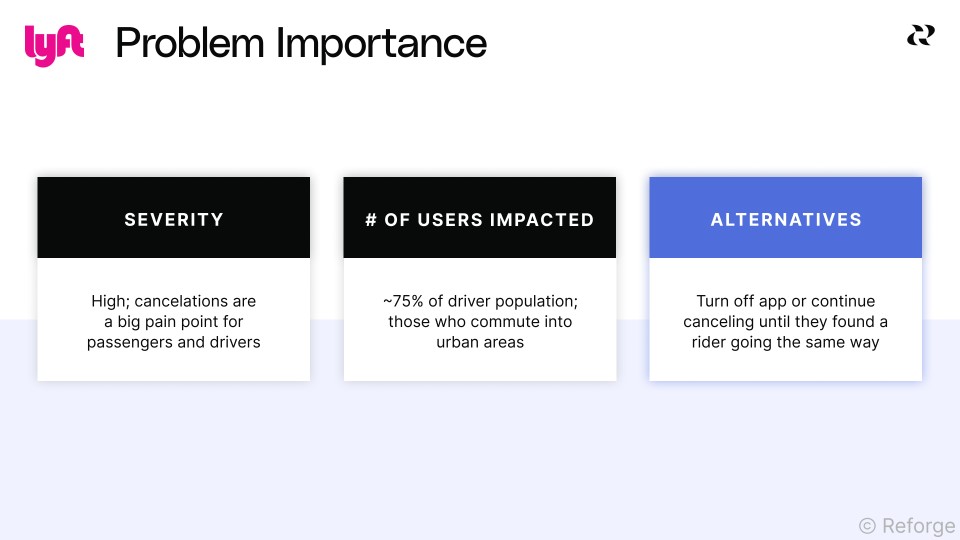 lyft Problem Importance

SEVERITY

High; cancelations are a big pain point for passengers and drivers

# OF USERS IMPACTED

~75% of driver population; those who commute into urban areas

ALTERNATIVES

Turn off app or continue canceling until they found a rider going the same way

© Reforge